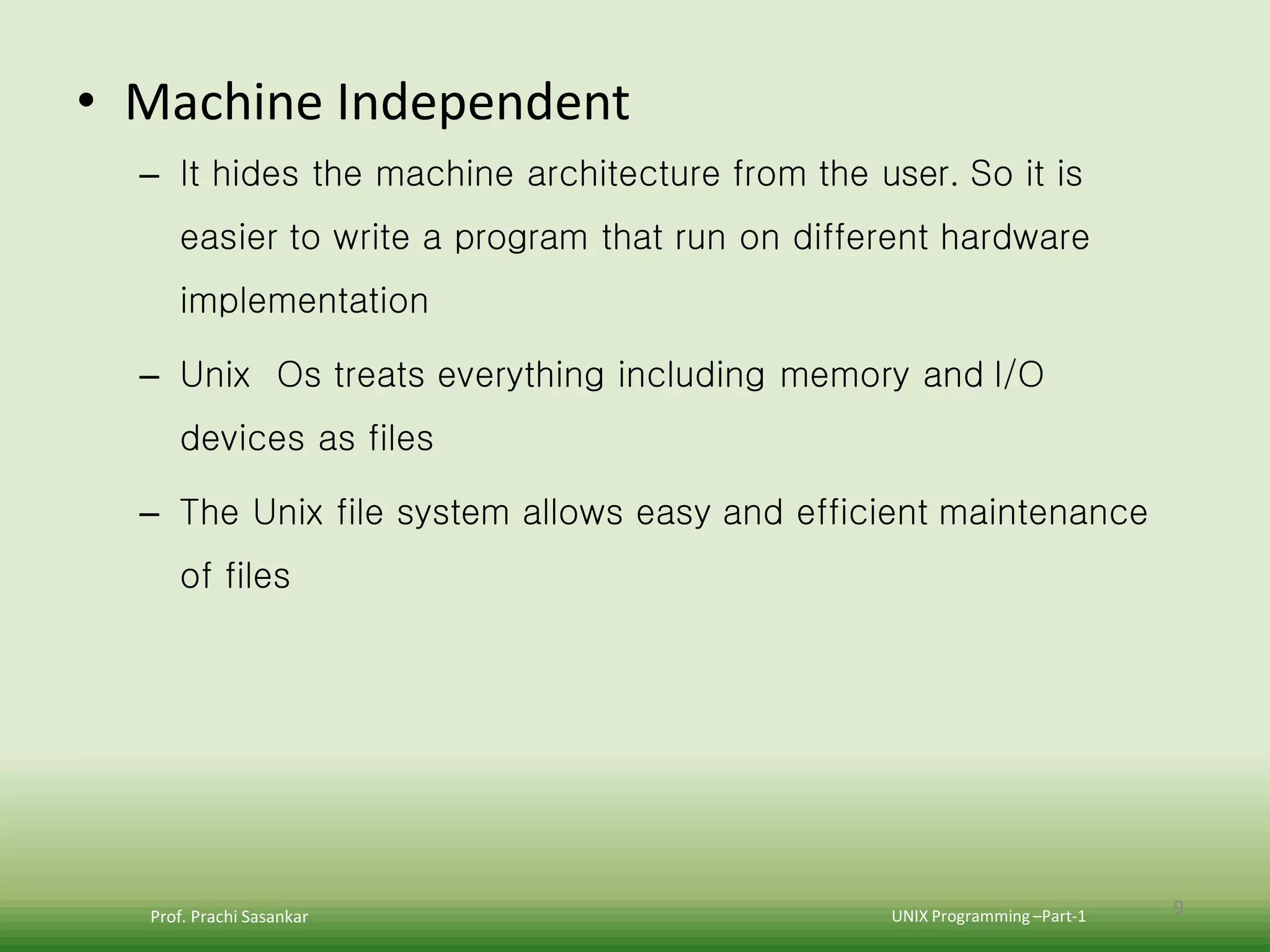 • Machine Independent

– It hides the machine architecture from the user. So it is easier to write a program that run on different hardware implementation

– Unix  Os treats everything including memory and I/O devices as files

– The Unix file system allows easy and efficient maintenance of files

Prof. Prachi Sasankar

UNIX Programming –Part-1

9